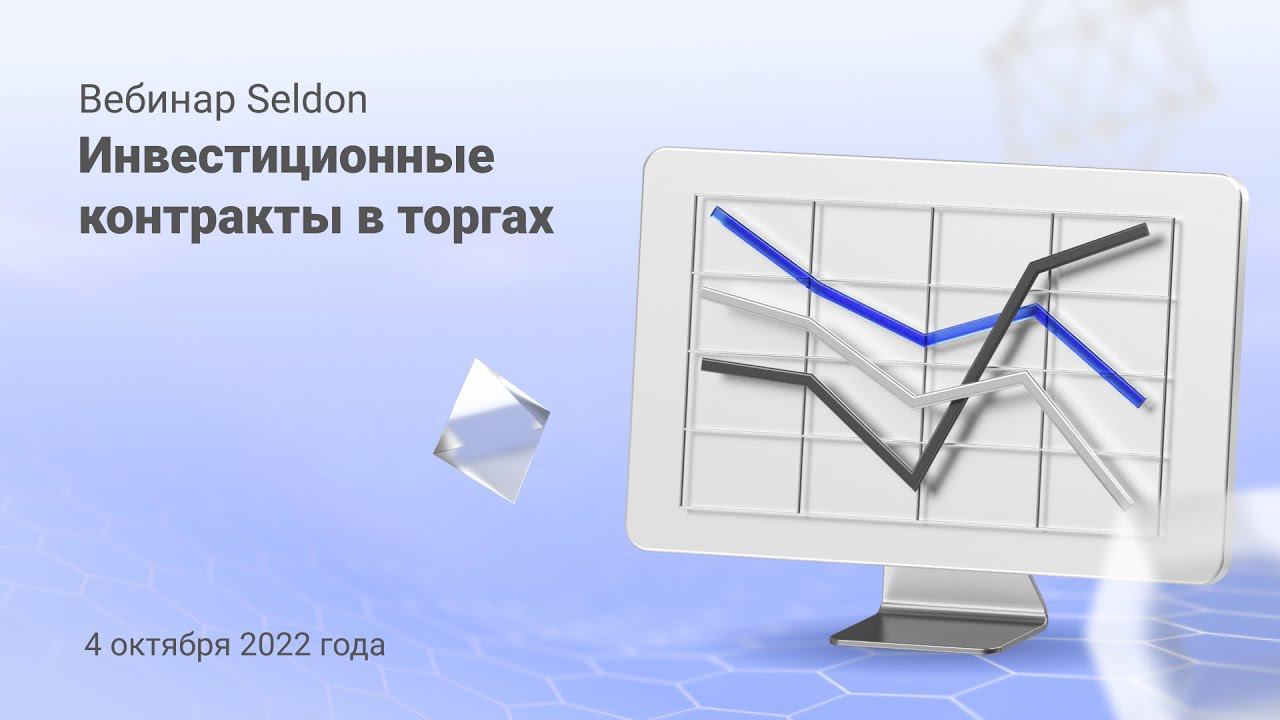 Вебинар Seldon
Инвестиционные контракты в торгах

4 октября 2022 года